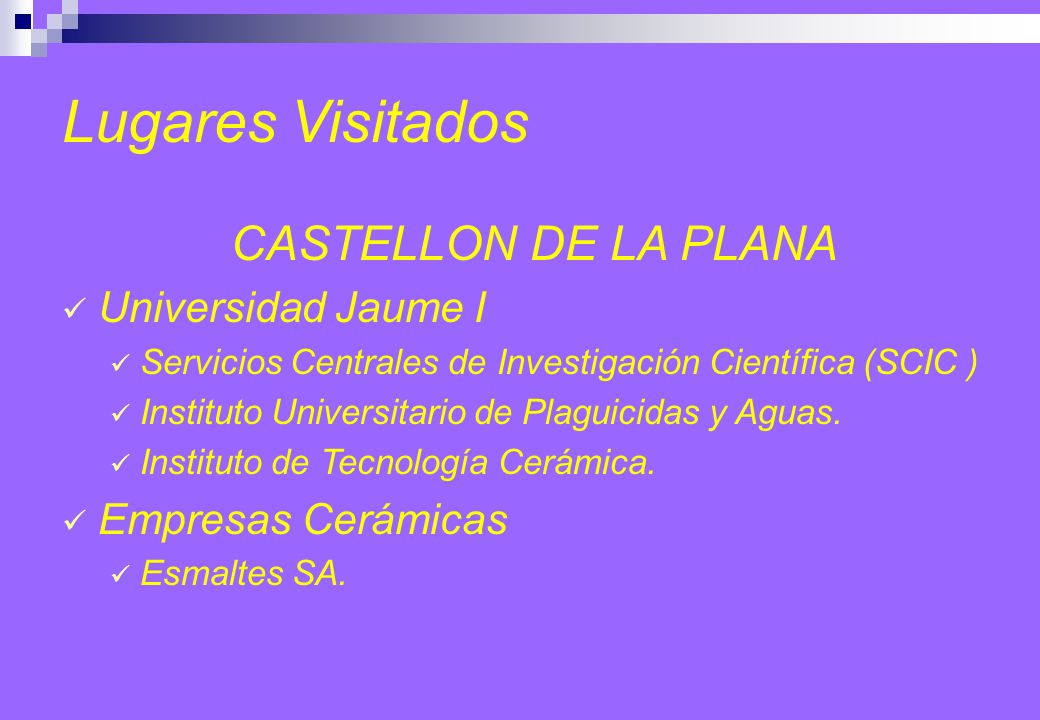 Lugares Visitados

CASTELLON DE LA PLANA

✓ Universidad Jaume I

✓ Servicios Centrales de Investigación Científica (SCIC )

✓ Instituto Universitario de Plaguicidas y Aguas.

✓ Instituto de Tecnología Cerámica.

✓ Empresas Cerámicas

✓ Esmaltes SA.